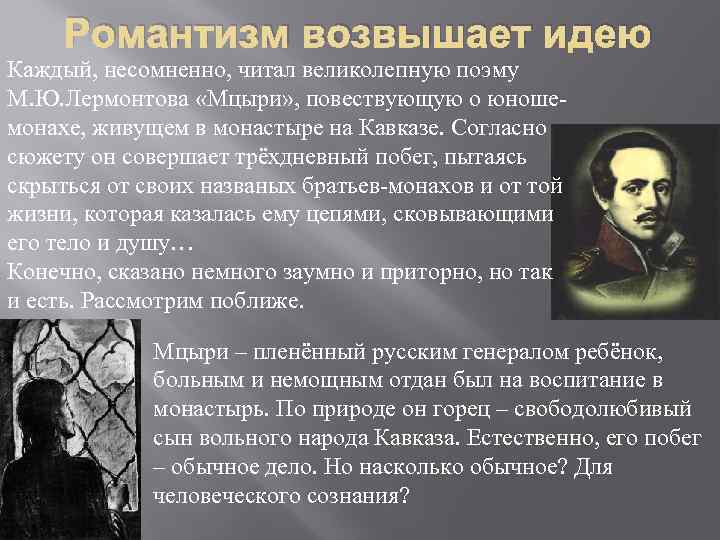 Романтизм возвышает идею

Каждый, несомненно, читал великолепную поэму М.Ю.Лермонтова «Мцыри», повествующую о юноше-монахе, живущем в монастыре на Кавказе. Согласно сюжету он совершает трёхдневный побег, пытаясь скрыться от своих названых братьев-монахов и от той жизни, которая казалась ему цепями, сковывающими его тело и душу…
Конечно, сказано немного заумно и приторно, но так и есть. Рассмотрим поближе.

Мцыри – пленённый русским генералом ребёнок, больным и немощным отдан был на воспитание в монастырь. По природе он горец – свободолюбивый сын вольного народа Кавказа. Естественно, его побег – обычное дело. Но насколько обычное? Для человеческого сознания?